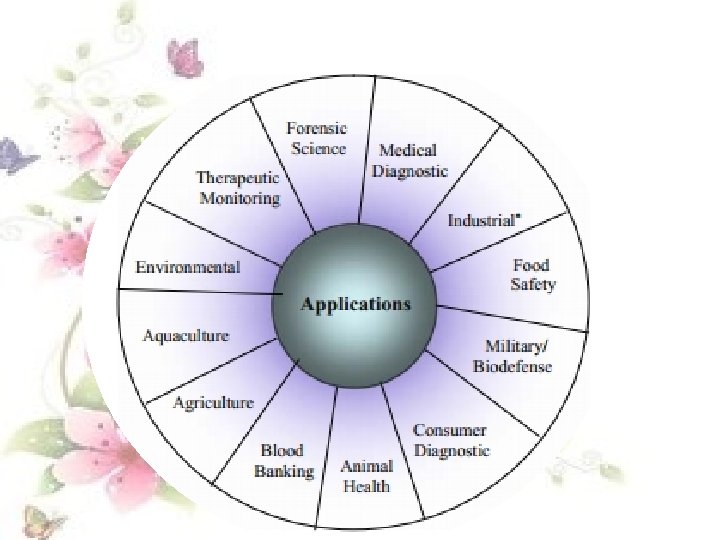 Applications

Forensic Science

Medical Diagnostic

Industrial*

Food Safety

Military/ Biodefense

Consumer Diagnostic

Animal Health

Blood Banking

Agriculture

Aquaculture

Environmental

Therapeutic Monitoring